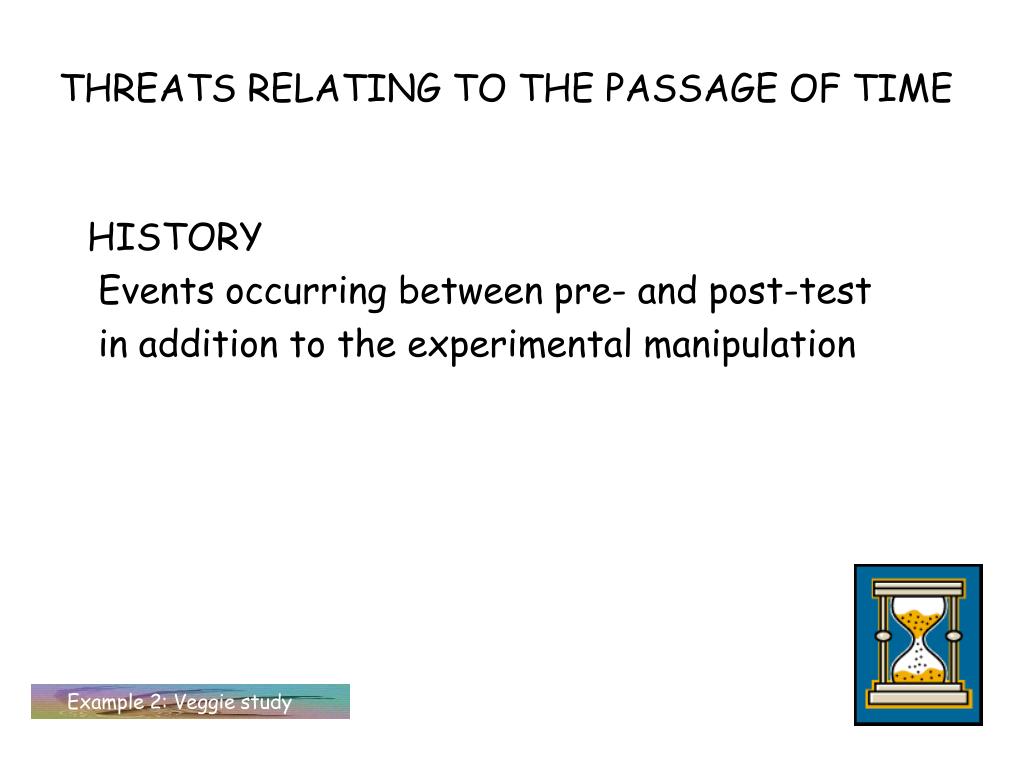 THREATS RELATING TO THE PASSAGE OF TIME

HISTORY
Events occurring between pre- and post-test in addition to the experimental manipulation

Example 2: Veggie study